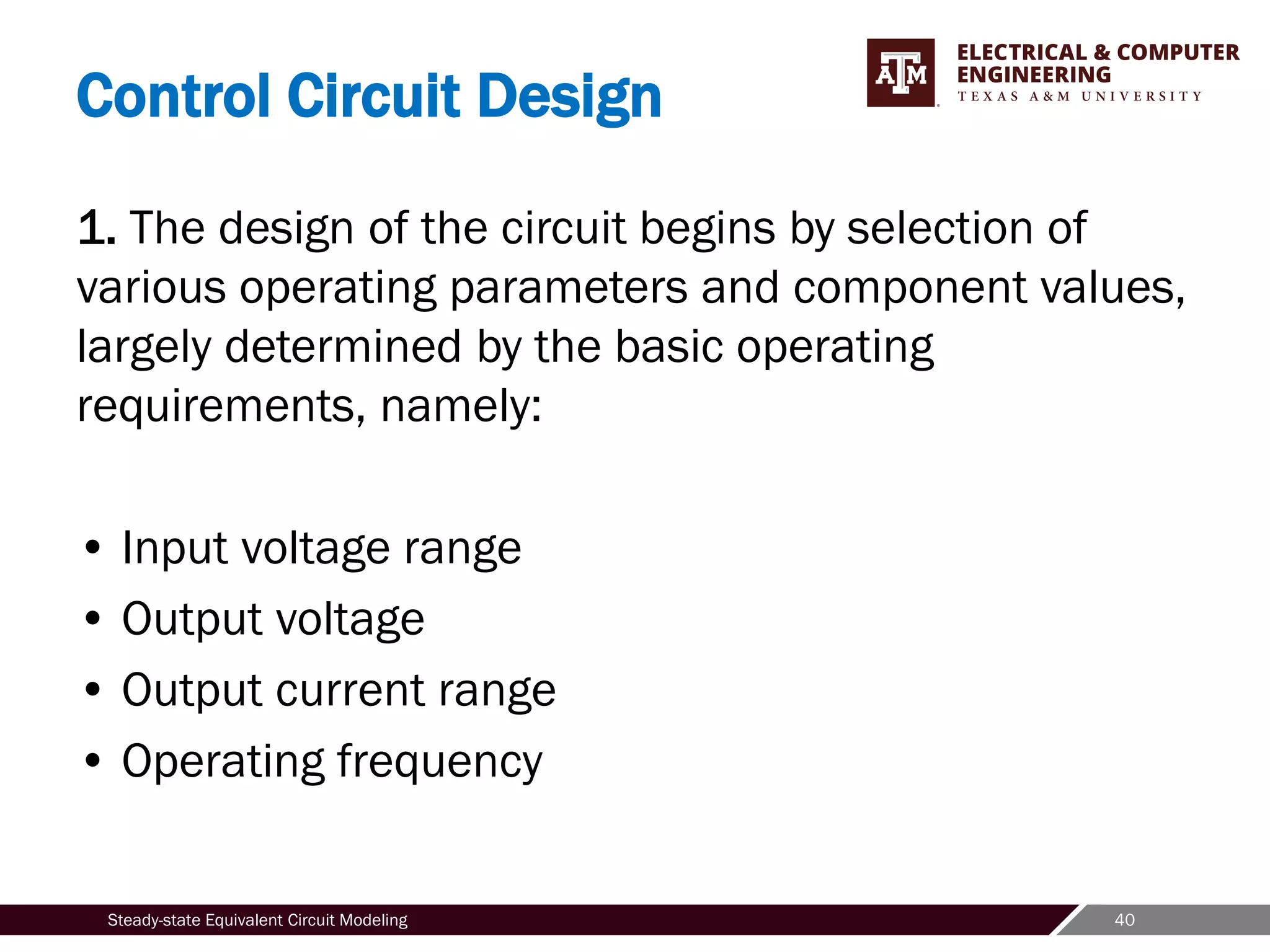 Control Circuit Design

ATM ELECTRICAL & COMPUTER ENGINEERING
TEXAS A&M UNIVERSITY

1. The design of the circuit begins by selection of various operating parameters and component values, largely determined by the basic operating requirements, namely:

• Input voltage range
• Output voltage
• Output current range
• Operating frequency

Steady-state Equivalent Circuit Modeling

40